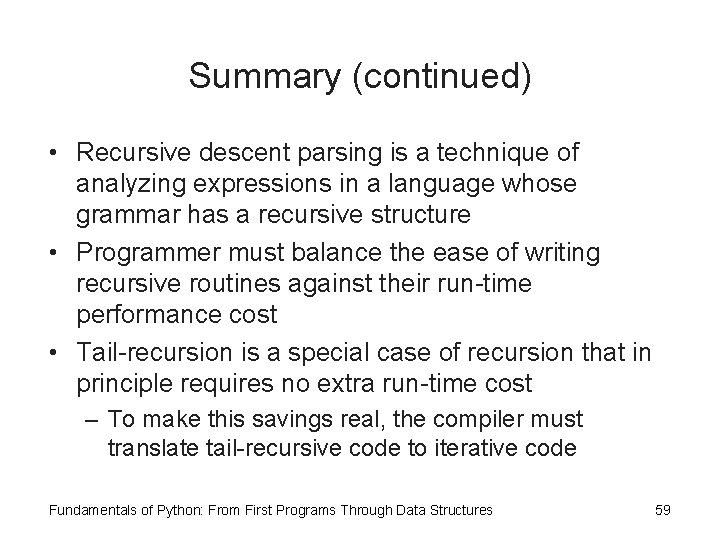 Summary (continued)

• Recursive descent parsing is a technique of analyzing expressions in a language whose grammar has a recursive structure
• Programmer must balance the ease of writing recursive routines against their run-time performance cost
• Tail-recursion is a special case of recursion that in principle requires no extra run-time cost
– To make this savings real, the compiler must translate tail-recursive code to iterative code

Fundamentals of Python: From First Programs Through Data Structures 59